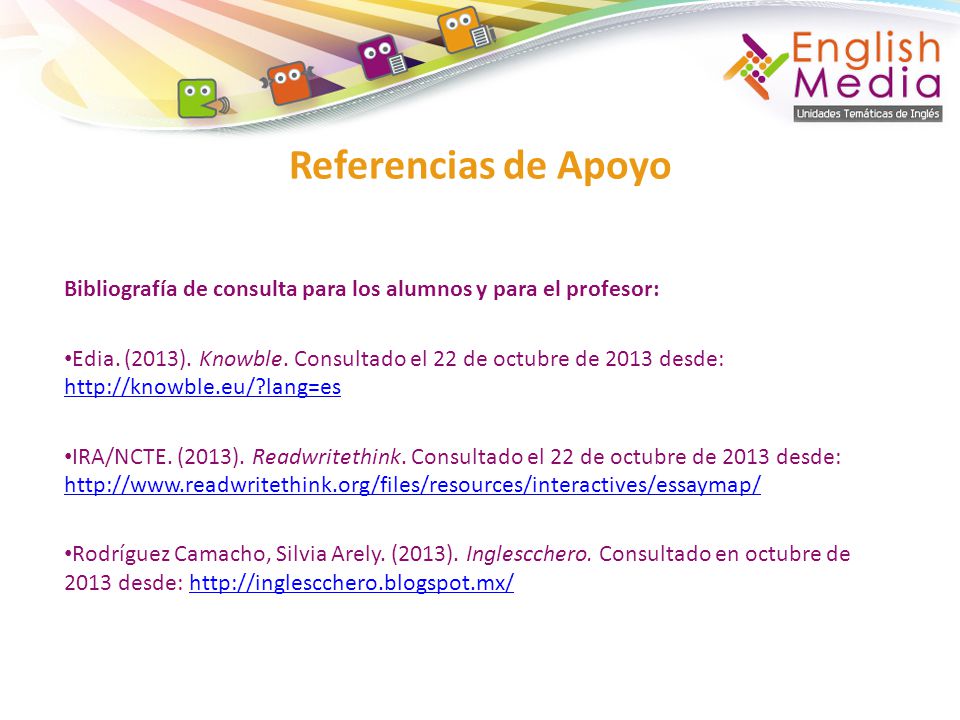 English Media
Unidades Temáticas de Inglés

Referencias de Apoyo

Bibliografía de consulta para los alumnos y para el profesor:

•Edia. (2013). Knowble. Consultado el 22 de octubre de 2013 desde: http://knowble.eu/?lang=es

•IRA/NCTE. (2013). Readwritethink. Consultado el 22 de octubre de 2013 desde: http://www.readwritethink.org/files/resources/interactives/essaymap/

•Rodríguez Camacho, Silvia Arely. (2013). Inglescchero. Consultado en octubre de 2013 desde: http://inglescchero.blogspot.mx/